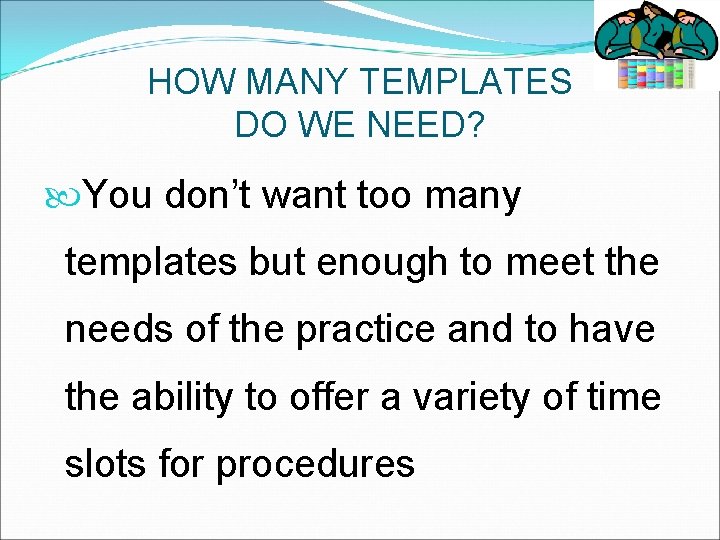 HOW MANY TEMPLATES DO WE NEED?

You don’t want too many templates but enough to meet the needs of the practice and to have the ability to offer a variety of time slots for procedures